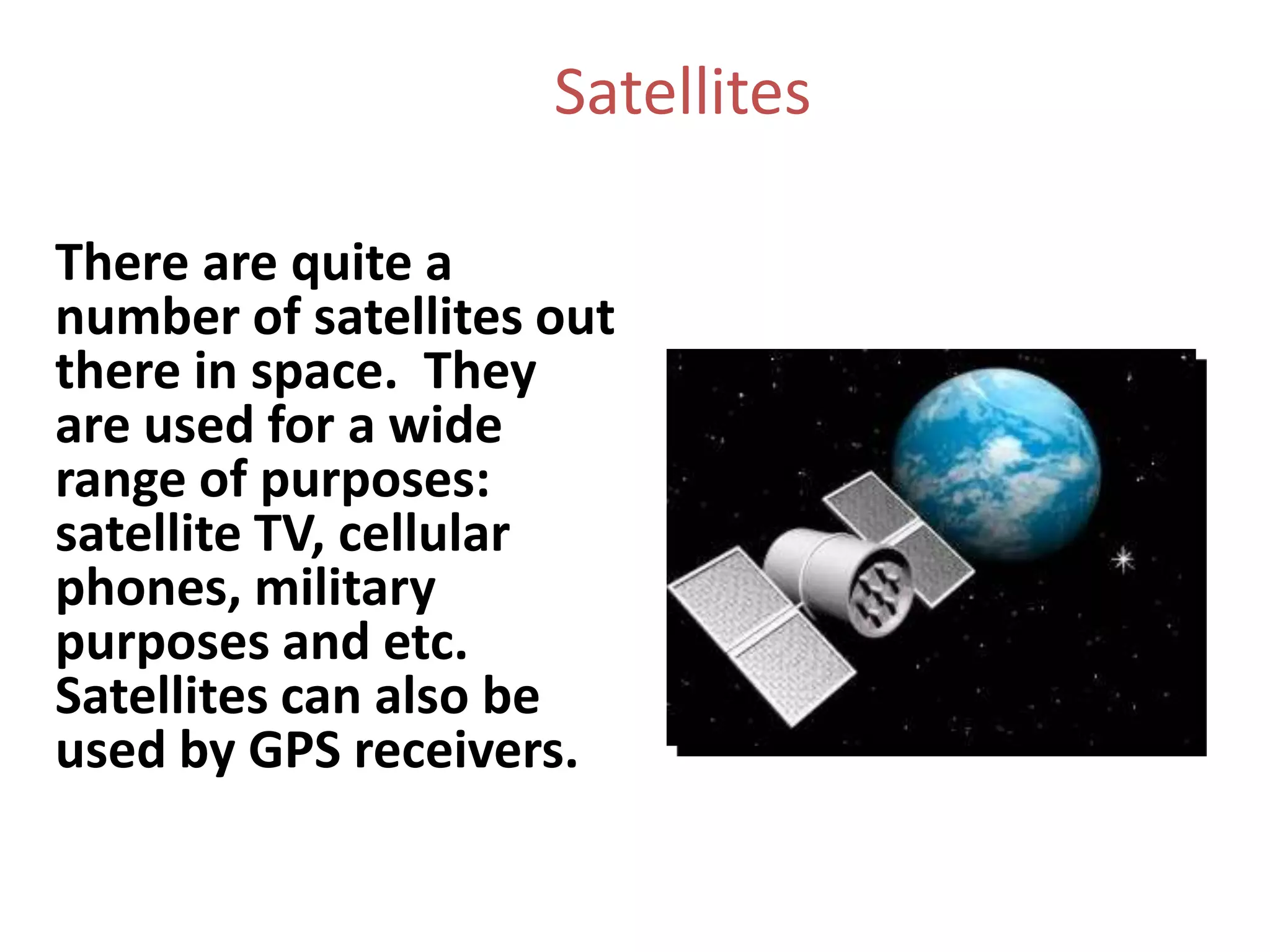 Satellites

There are quite a number of satellites out there in space. They are used for a wide range of purposes: satellite TV, cellular phones, military purposes and etc. Satellites can also be used by GPS receivers.